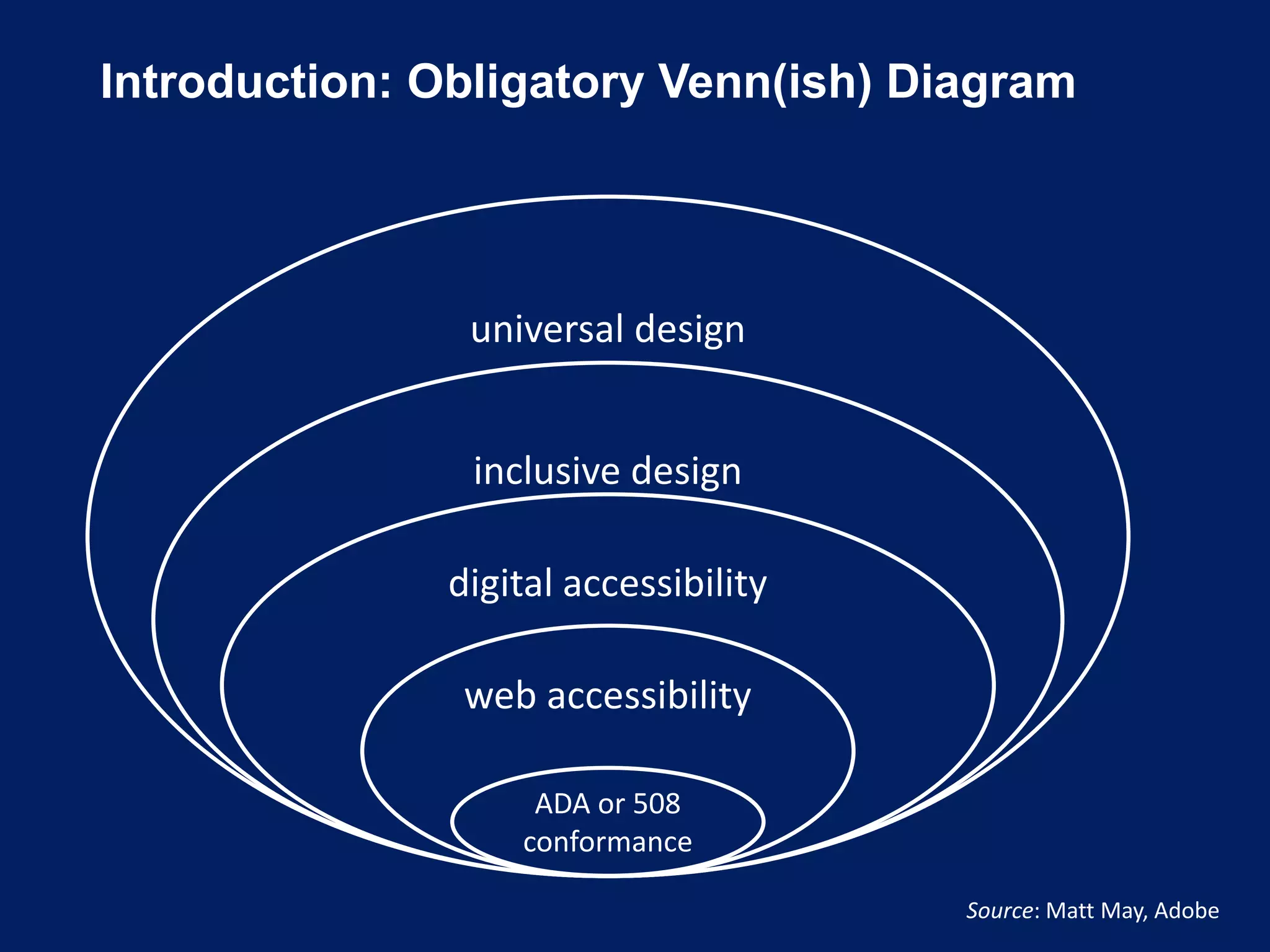 Introduction: Obligatory Venn(ish) Diagram

universal design

inclusive design

digital accessibility

web accessibility

ADA or 508 conformance

Source: Matt May, Adobe